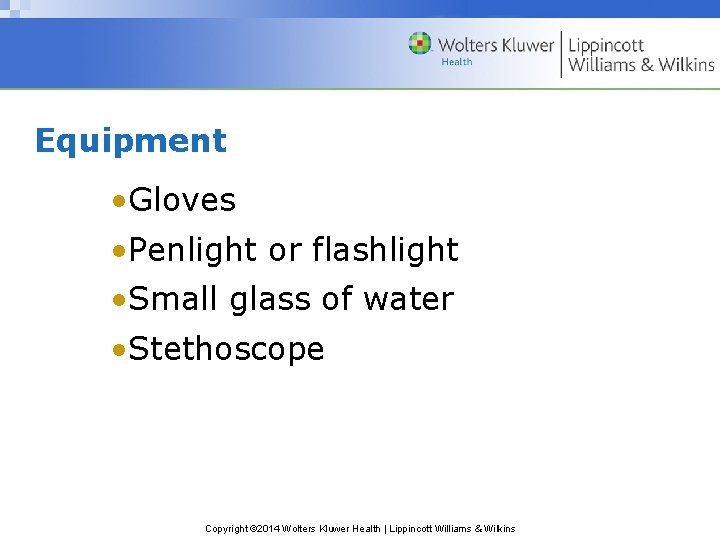 Wolters Kluwer Health | Lippincott Williams & Wilkins

Equipment

•Gloves
•Penlight or flashlight
•Small glass of water
•Stethoscope

Copyright ©2014 Wolters Kluwer Health | Lippincott Williams & Wilkins